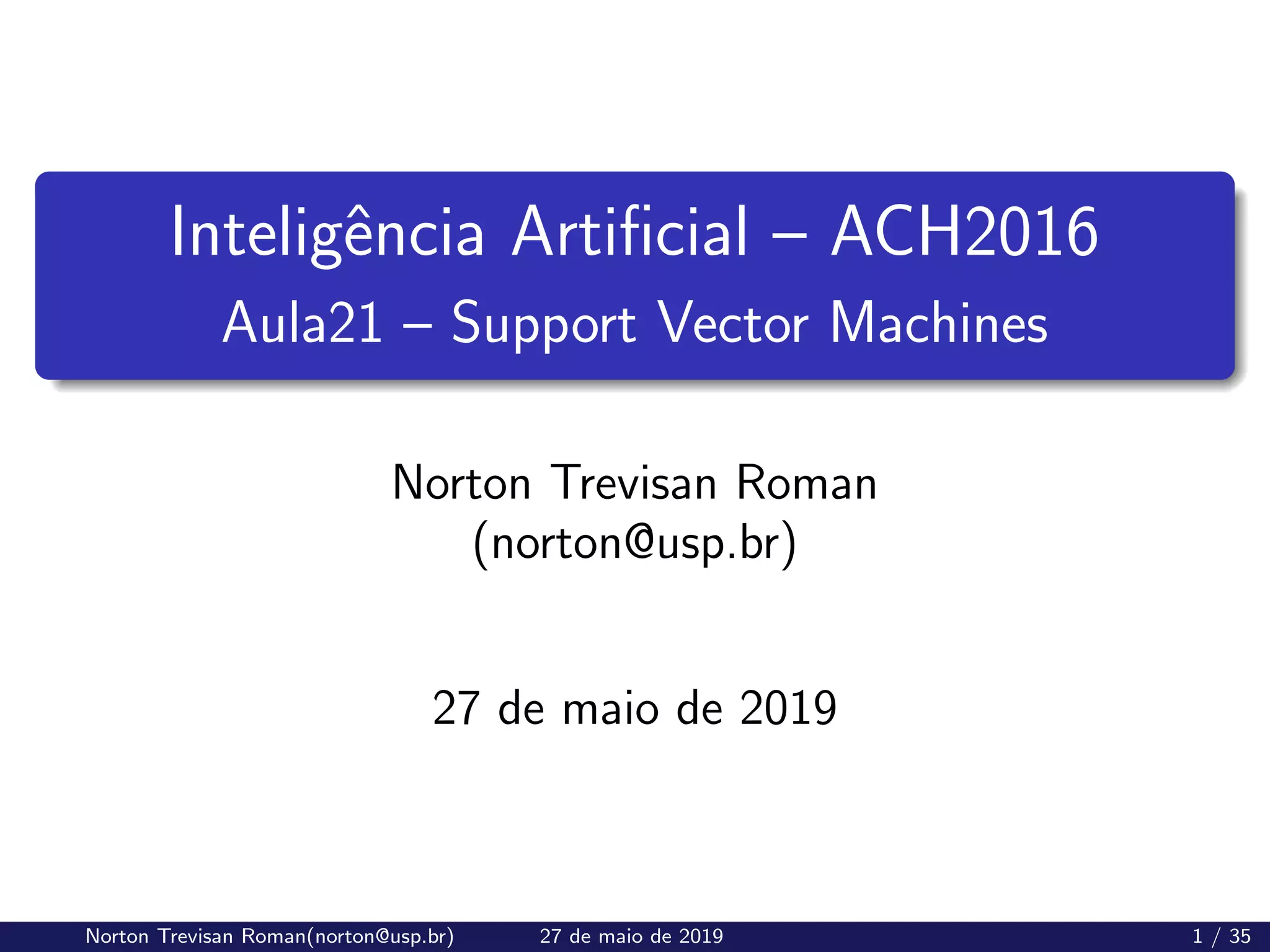 Inteligência Artificial – ACH2016
Aula21 – Support Vector Machines

Norton Trevisan Roman
(norton@usp.br)

27 de maio de 2019

Norton Trevisan Roman(norton@usp.br) 27 de maio de 2019 1 / 35